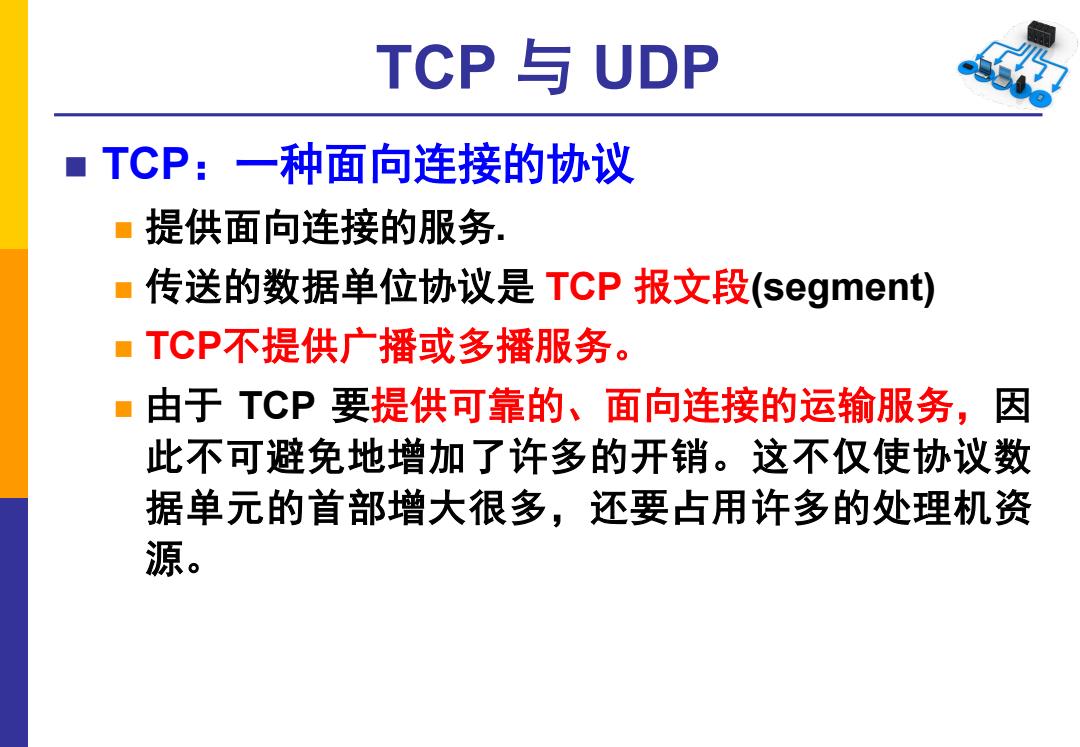 TCP 与 UDP

TCP：一种面向连接的协议

提供面向连接的服务.

传送的数据单位协议是 TCP 报文段(segment)

TCP不提供广播或多播服务。

由于 TCP 要提供可靠的、面向连接的运输服务，因此不可避免地增加了许多的开销。这不仅使协议数据单元的首部增大很多，还要占用许多的处理机资源。